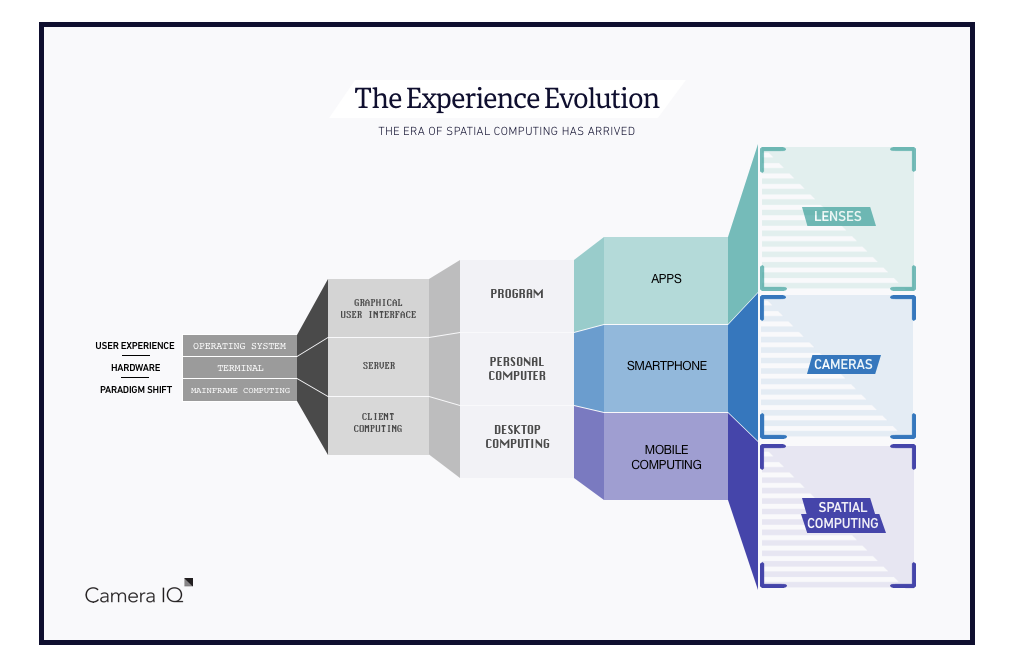 The Experience Evolution

THE ERA OF SPATIAL COMPUTING HAS ARRIVED

USER EXPERIENCE
HARDWARE
PARADIGM SHIFT

OPERATING SYSTEM
TERMINAL
MAINFRAME COMPUTING

GRAPHICAL USER INTERFACE
SERVER
CLIENT COMPUTING

PROGRAM
PERSONAL COMPUTER
DESKTOP COMPUTING

APPS
SMARTPHONE
MOBILE COMPUTING

LENSES
CAMERAS
SPATIAL COMPUTING

Camera IQ